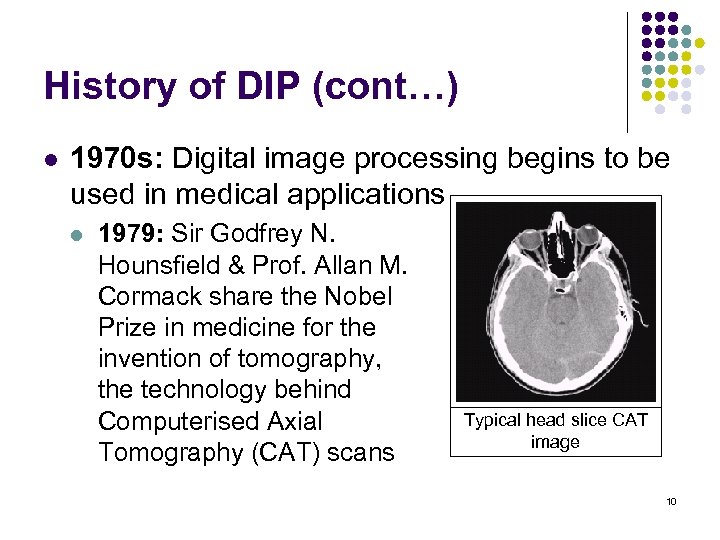 History of DIP (cont…)

1970s: Digital image processing begins to be used in medical applications

1979: Sir Godfrey N. Hounsfield & Prof. Allan M. Cormack share the Nobel Prize in medicine for the invention of tomography, the technology behind Computerised Axial Tomography (CAT) scans

Typical head slice CAT image

10